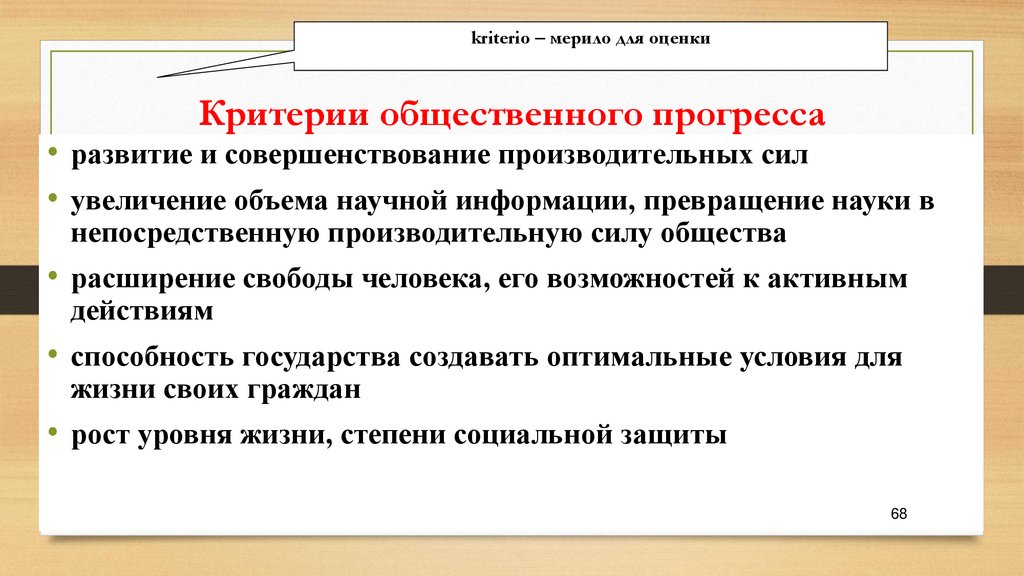 kriterio – мерило для оценки

Критерии общественного прогресса

• развитие и совершенствование производительных сил
• увеличение объема научной информации, превращение науки в непосредственную производительную силу общества
• расширение свободы человека, его возможностей к активным действиям
• способность государства создавать оптимальные условия для жизни своих граждан
• рост уровня жизни, степени социальной защиты

68